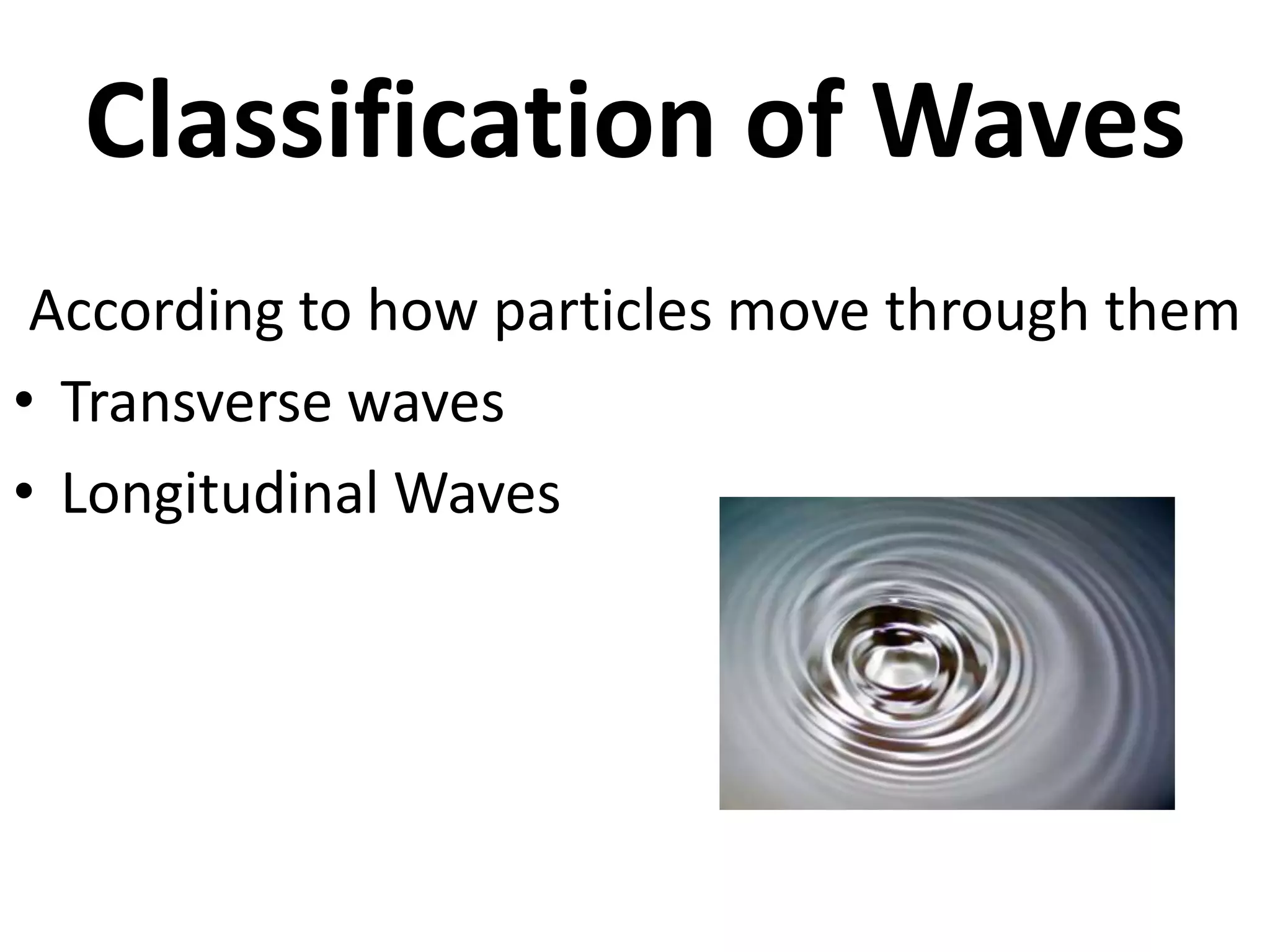 Classification of Waves

According to how particles move through them

• Transverse waves
• Longitudinal Waves